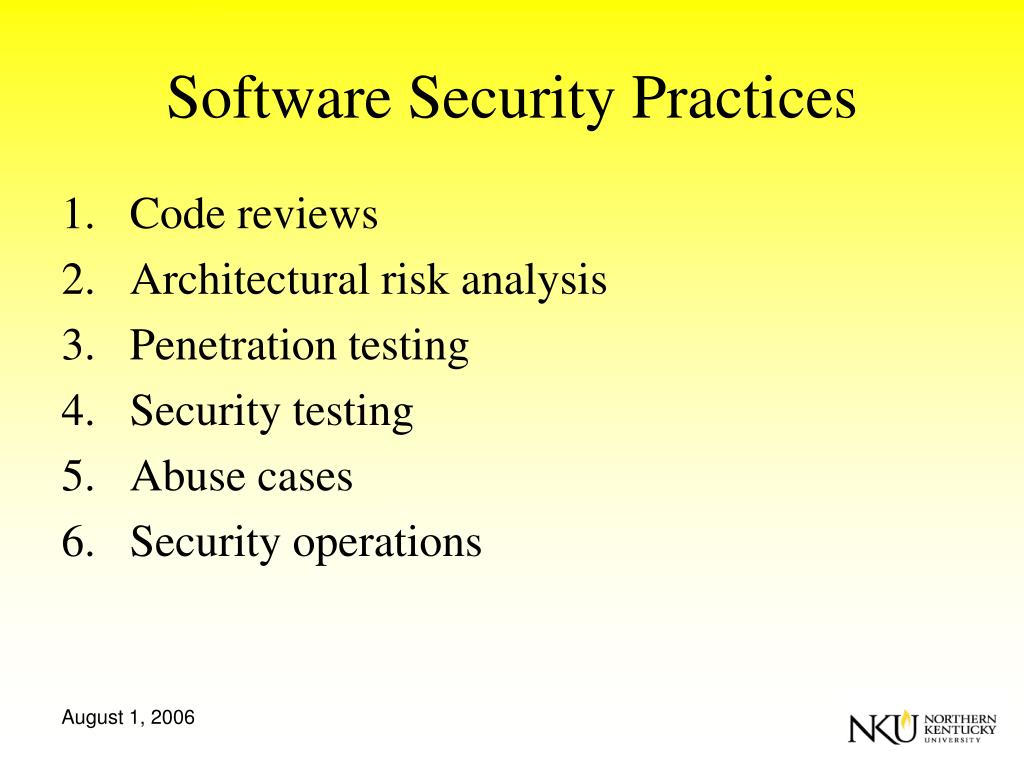 Software Security Practices

1. Code reviews
2. Architectural risk analysis
3. Penetration testing
4. Security testing
5. Abuse cases
6. Security operations

August 1, 2006

NKU NORTHERN KENTUCKY UNIVERSITY